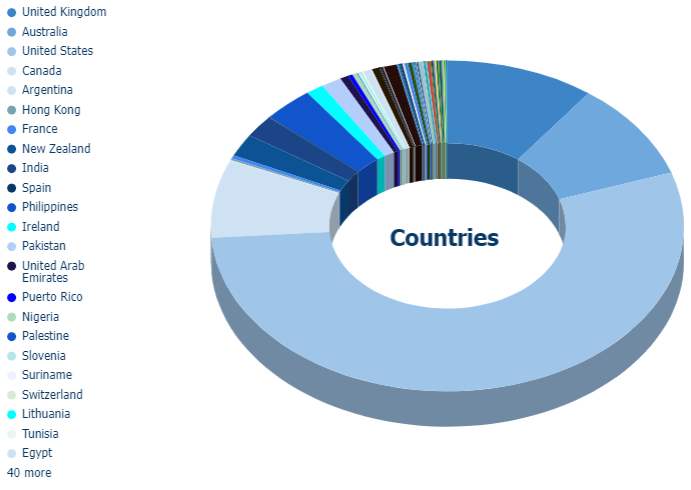 United Kingdom
Australia
United States
Canada
Argentina
Hong Kong
France
New Zealand
India
Spain
Philippines
Ireland
Pakistan
United Arab Emirates
Puerto Rico
Nigeria
Palestine
Slovenia
Suriname
Switzerland
Lithuania
Tunisia
Egypt
40 more

Countries